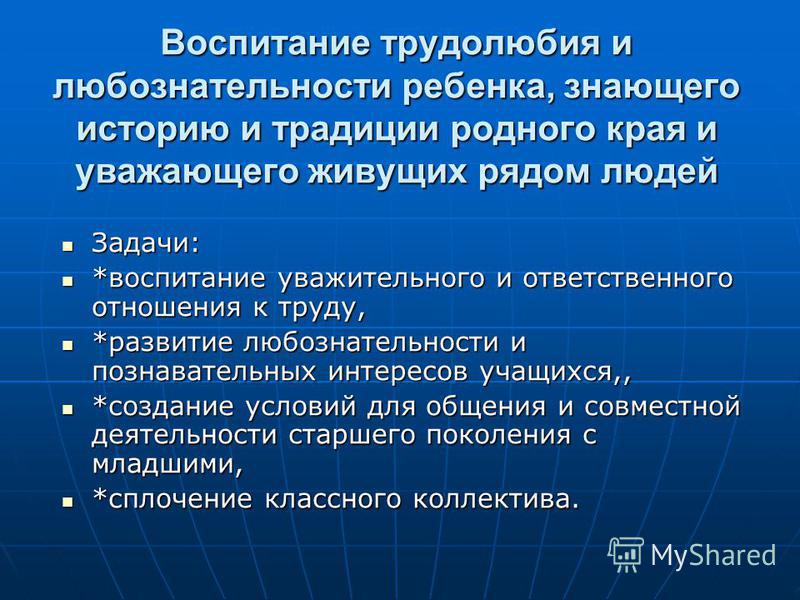 Воспитание трудолюбия и любознательности ребенка, знающего историю и традиции родного края и уважающего живущих рядом людей

- Задачи:
- *воспитание уважительного и ответственного отношения к труду,
- *развитие любознательности и познавательных интересов учащихся,,
- *создание условий для общения и совместной деятельности старшего поколения с младшими,
- *сплочение классного коллектива.

MyShared